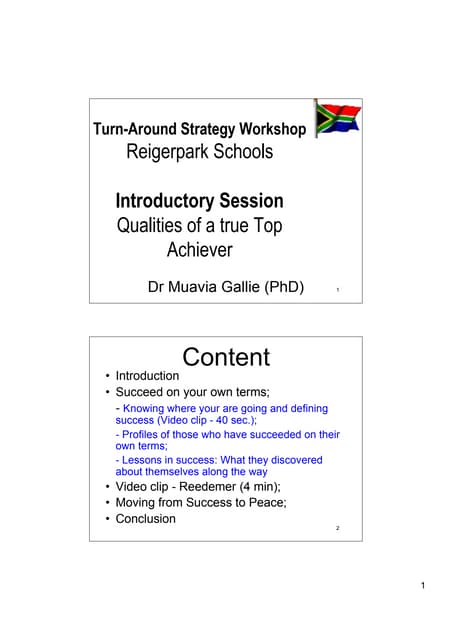 Turn-Around Strategy Workshop
Reigerpark Schools

Introductory Session
Qualities of a true Top Achiever

Dr Muavia Gallie (PhD)

1

Content

• Introduction
• Succeed on your own terms;
- Knowing where your are going and defining success (Video clip - 40 sec.);
- Profiles of those who have succeeded on their own terms;
- Lessons in success: What they discovered about themselves along the way
• Video clip - Reedemer (4 min);
• Moving from Success to Peace;
• Conclusion

2

1